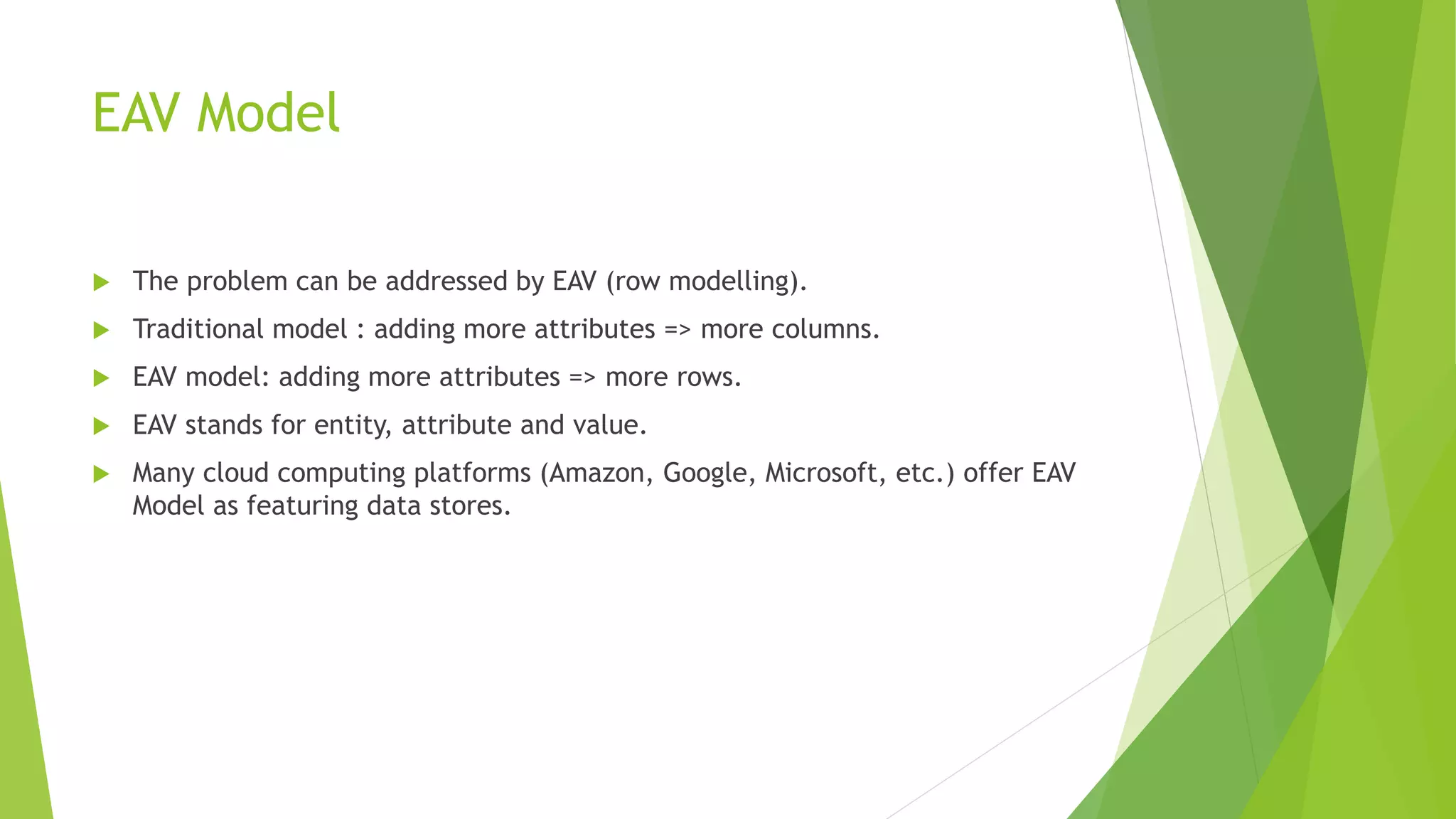 EAV Model

The problem can be addressed by EAV (row modelling).

Traditional model : adding more attributes => more columns.

EAV model: adding more attributes => more rows.

EAV stands for entity, attribute and value.

Many cloud computing platforms (Amazon, Google, Microsoft, etc.) offer EAV Model as featuring data stores.